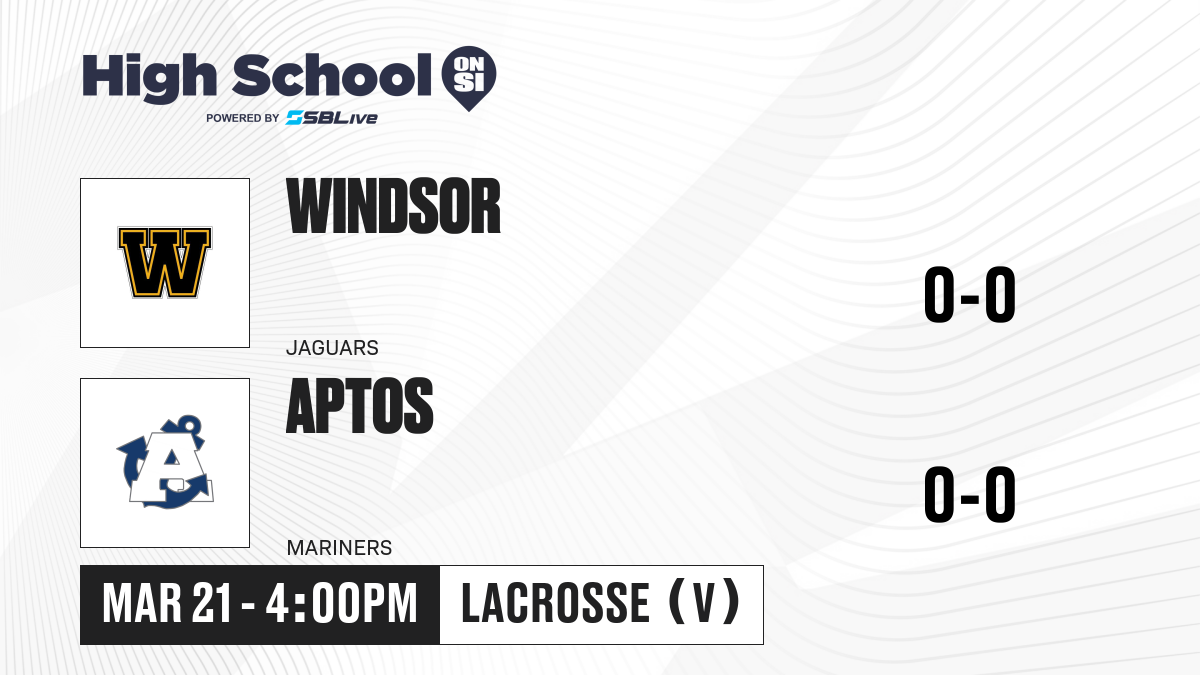 High School ON SI
POWERED BY SBLive

W

WINDSOR

JAGUARS

0-0

A

APTOS

MARINERS

0-0

MAR 21 - 4:00PM

LACROSSE (V)